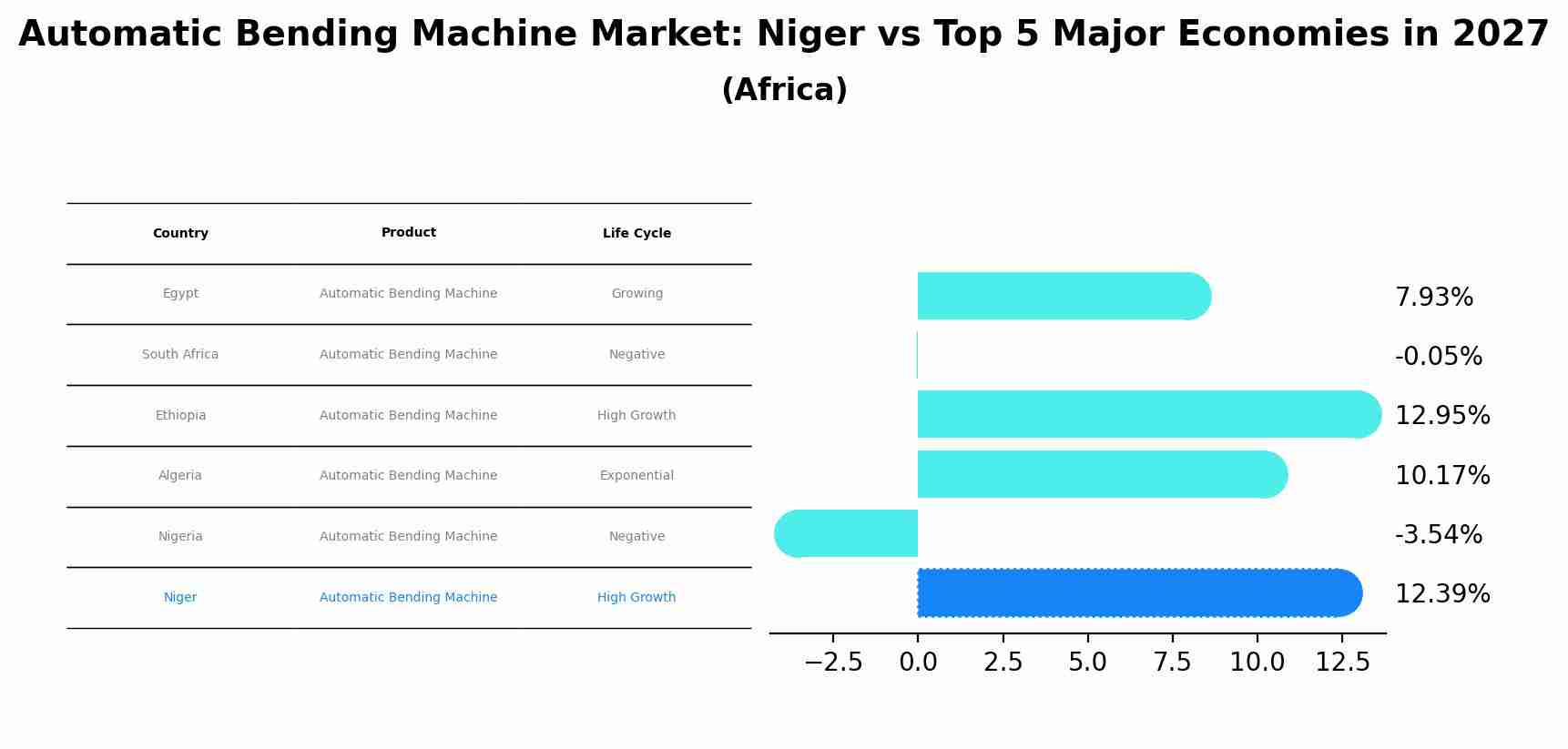 Automatic Bending Machine Market: Niger vs Top 5 Major Economies in 2027
(Africa)

| Country | Product | Life Cycle |
|---|---|---|
| Egypt | Automatic Bending Machine | Growing |
| South Africa | Automatic Bending Machine | Negative |
| Ethiopia | Automatic Bending Machine | High Growth |
| Algeria | Automatic Bending Machine | Exponential |
| Nigeria | Automatic Bending Machine | Negative |
| Niger | Automatic Bending Machine | High Growth |

7.93%
-0.05%
12.95%
10.17%
-3.54%
12.39%

−2.5 0.0 2.5 5.0 7.5 10.0 12.5